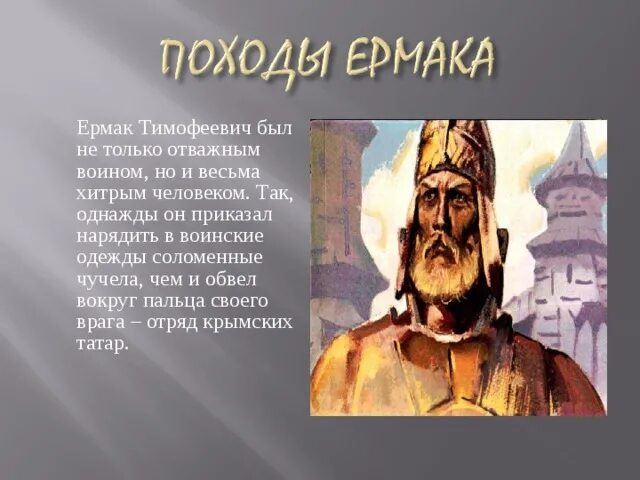 ПОХОДЫ ЕРМАКА

Ермак Тимофеевич был не только отважным воином, но и весьма хитрым человеком. Так, однажды он приказал нарядить в воинские одежды соломенные чучела, чем и обвел вокруг пальца своего врага – отряд крымских татар.